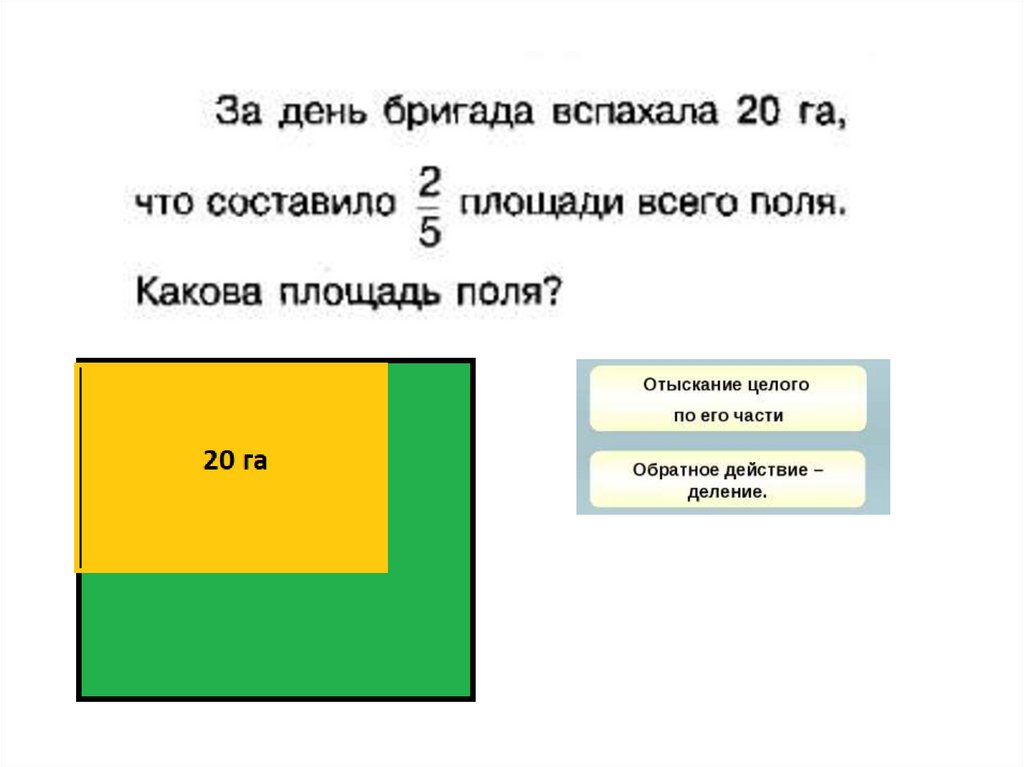 За день бригада вспахала 20 га, что составило $\frac{2}{5}$ площади всего поля. Какова площадь поля?

20 га

Отыскание целого по его части

Обратное действие – деление.